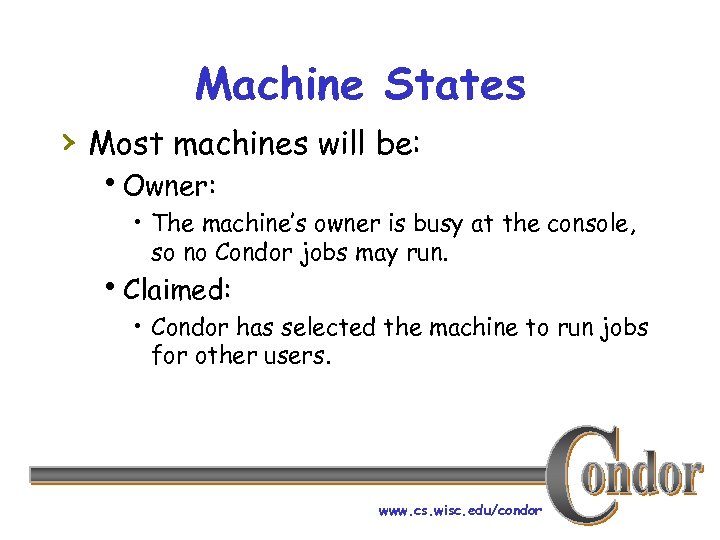 Machine States

› Most machines will be:

• Owner:

• The machine's owner is busy at the console, so no Condor jobs may run.

• Claimed:

• Condor has selected the machine to run jobs for other users.

Condor

www.cs.wisc.edu/condor